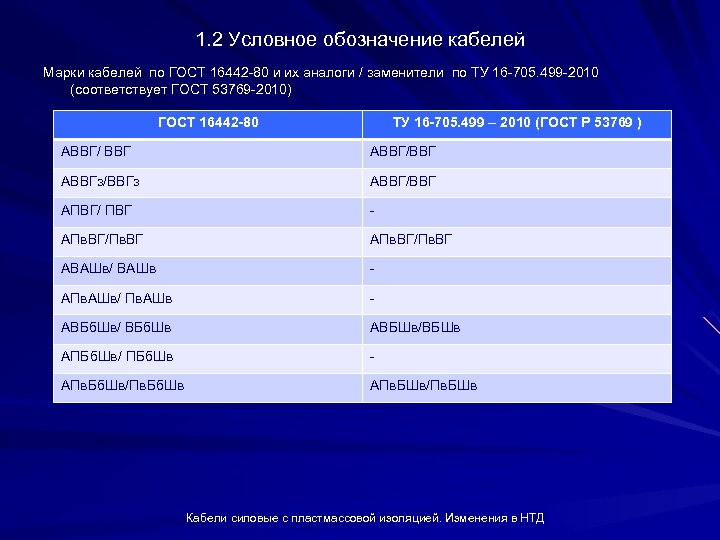 1.2 Условное обозначение кабелей

Марки кабелей по ГОСТ 16442-80 и их аналоги / заменители по ТУ 16-705.499-2010 (соответствует ГОСТ 53769-2010)

| ГОСТ 16442-80 | ТУ 16-705.499 – 2010 (ГОСТ Р 53769 ) |
|---|---|
| АВВГ/ ВВГ | АВВГ/ВВГ |
| АВВГз/ВВГз | АВВГ/ВВГ |
| АПВГ/ ПВГ | - |
| АПвВГ/ПвВГ | АПвВГ/ПвВГ |
| АВАШв/ ВАШв | - |
| АПвАШв/ ПвАШв | - |
| АВБбШв/ ВБбШв | АВБШв/ВБШв |
| АПБбШв/ ПБбШв | - |
| АПвБбШв/ПвБбШв | АПвБШв/ПвБШв |

Кабели силовые с пластмассовой изоляцией. Изменения в НТД